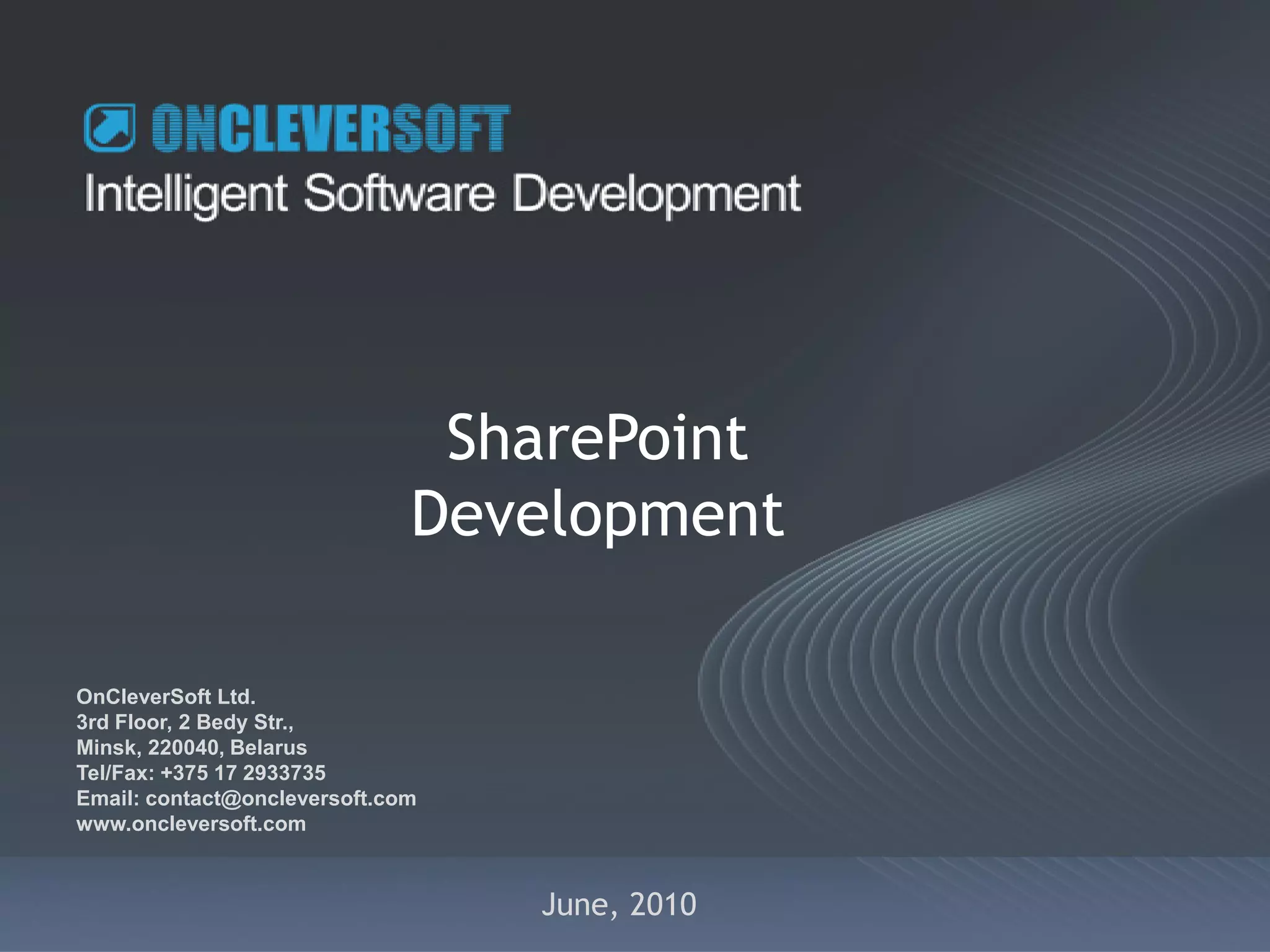 ONCLEVERSOFT
Intelligent Software Development

SharePoint Development

OnCleverSoft Ltd.
3rd Floor, 2 Bedy Str.,
Minsk, 220040, Belarus
Tel/Fax: +375 17 2933735
Email: contact@oncleversoft.com
www.oncleversoft.com

June, 2010